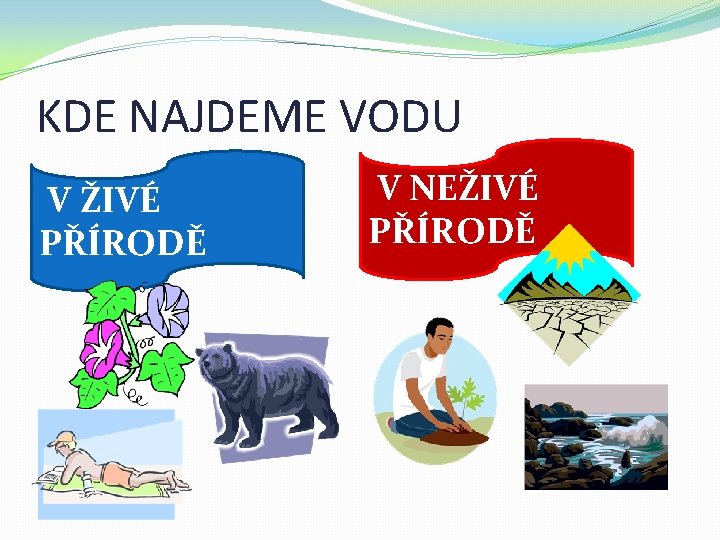 KDE NAJDEME VODU

V ŽIVÉ PŘÍRODĚ

V NEŽIVÉ PŘÍRODĚ